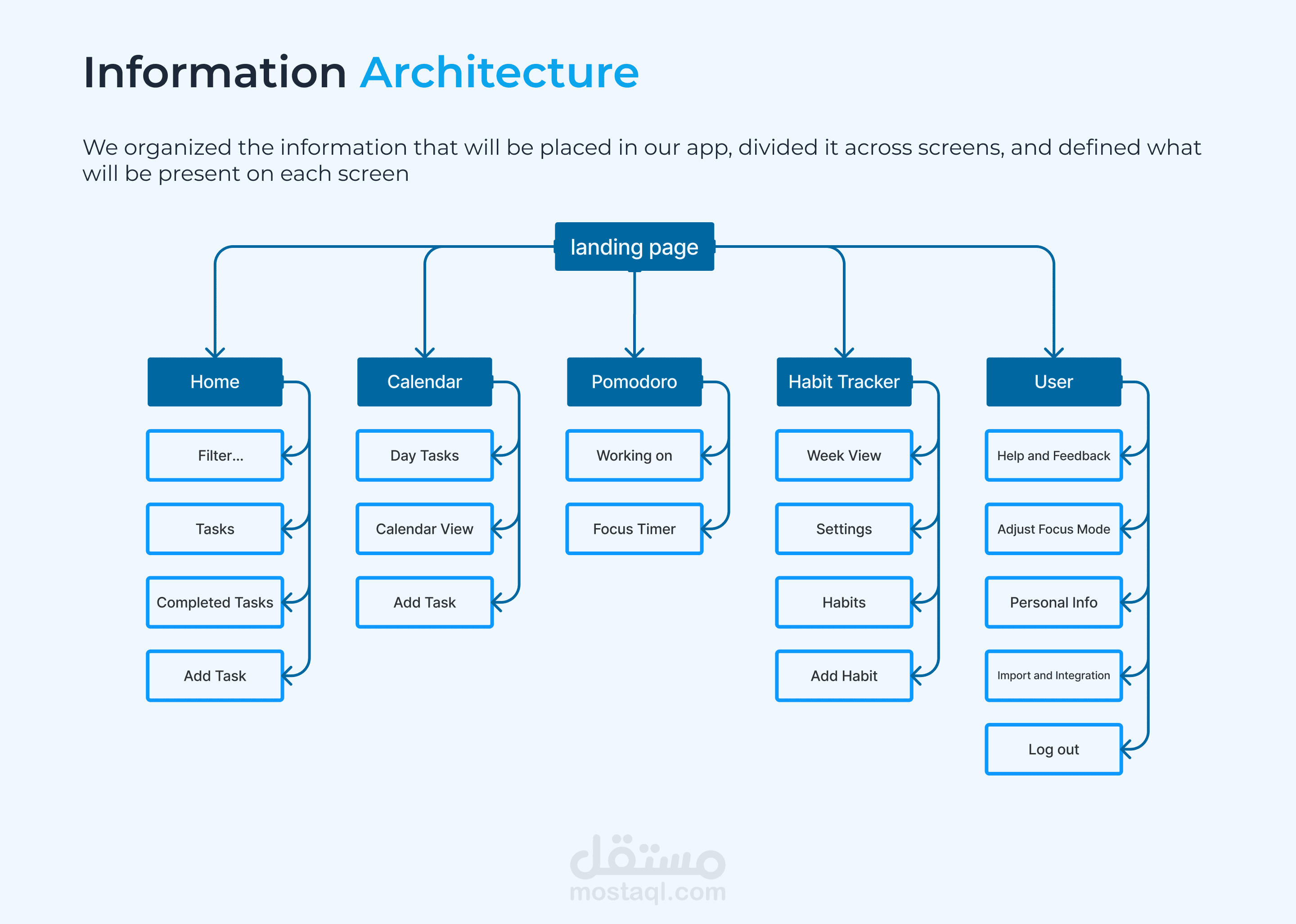 Information Architecture

We organized the information that will be placed in our app, divided it across screens, and defined what will be present on each screen

landing page

Home

Filter...

Tasks

Completed Tasks

Add Task

Calendar

Day Tasks

Calendar View

Add Task

Pomodoro

Working on

Focus Timer

Habit Tracker

Week View

Settings

Habits

Add Habit

User

Help and Feedback

Adjust Focus Mode

Personal Info

Import and Integration

Log out

مستقل
mostaql.com